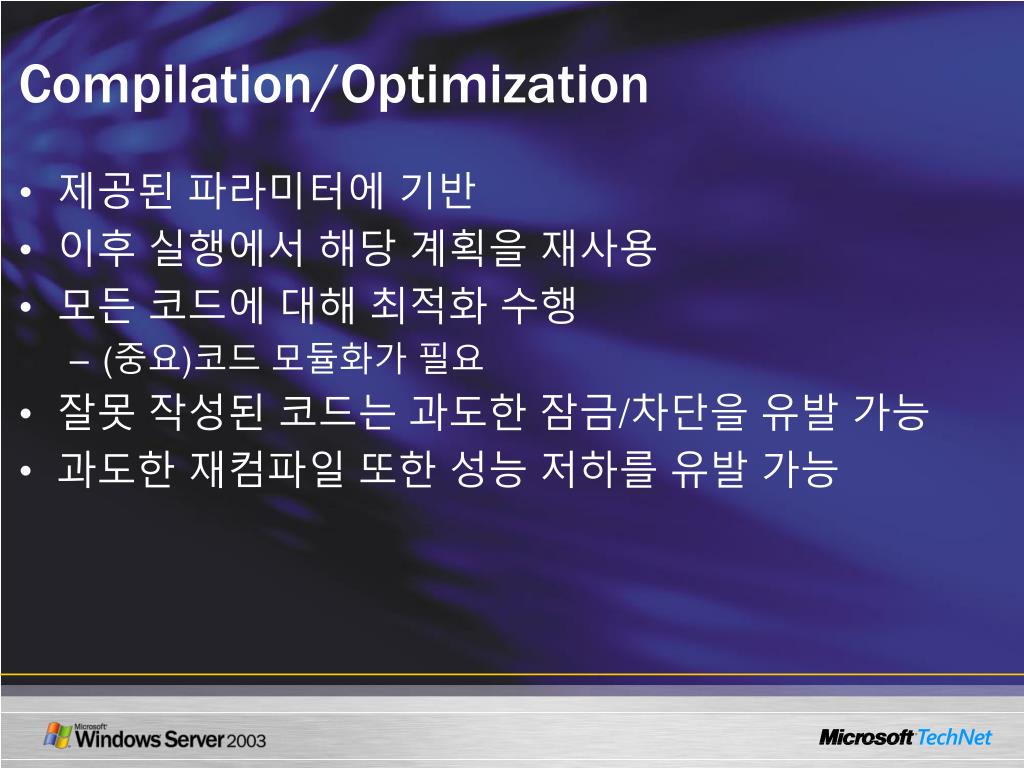 Compilation/Optimization

• 제공된 파라미터에 기반
• 이후 실행에서 해당 계획을 재사용
• 모든 코드에 대해 최적화 수행
– (중요)코드 모듈화가 필요
• 잘못 작성된 코드는 과도한 잠금/차단을 유발 가능
• 과도한 재컴파일 또한 성능 저하를 유발 가능

Microsoft Windows Server 2003

Microsoft TechNet